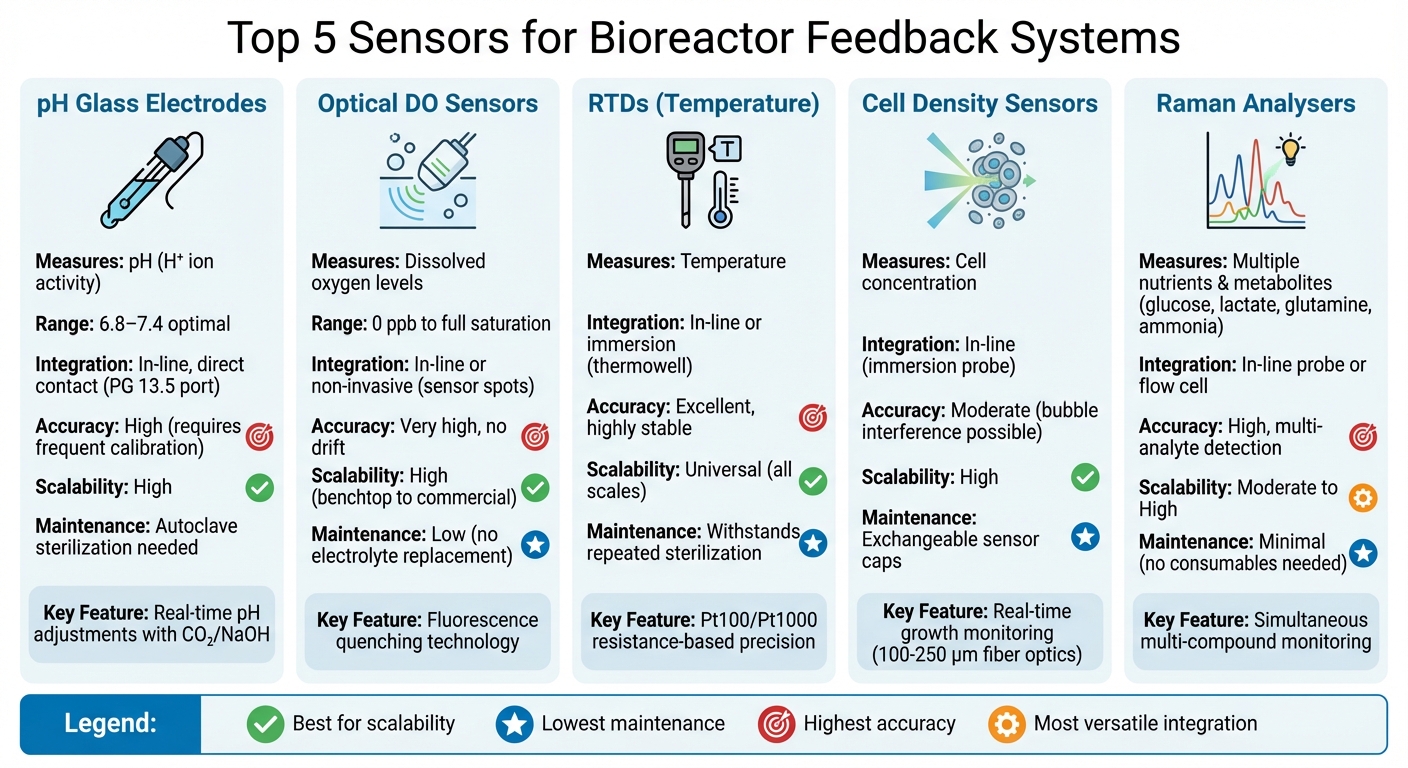 Top 5 Sensors for Bioreactor Feedback Systems

pH Glass Electrodes

Measures: pH ($H^+$ ion activity)

Range: 6.8–7.4 optimal

Integration: In-line, direct contact (PG 13.5 port)

Accuracy: High (requires frequent calibration)

Scalability: High

Maintenance: Autoclave sterilization needed

Key Feature: Real-time pH adjustments with $CO_2$/NaOH

Optical DO Sensors

Measures: Dissolved oxygen levels

Range: 0 ppb to full saturation

Integration: In-line or non-invasive (sensor spots)

Accuracy: Very high, no drift

Scalability: High (benchtop to commercial)

Maintenance: Low (no electrolyte replacement)

Key Feature: Fluorescence quenching technology

RTDs (Temperature)

T

Measures: Temperature

Integration: In-line or immersion (thermowell)

Accuracy: Excellent, highly stable

Scalability: Universal (all scales)

Maintenance: Withstands repeated sterilization

Key Feature: Pt100/Pt1000 resistance-based precision

Cell Density Sensors

Measures: Cell concentration

Integration: In-line (immersion probe)

Accuracy: Moderate (bubble interference possible)

Scalability: High

Maintenance: Exchangeable sensor caps

Key Feature: Real-time growth monitoring (100-250 μm fiber optics)

Raman Analysers

Measures: Multiple nutrients & metabolites (glucose, lactate, glutamine, ammonia)

Integration: In-line probe or flow cell

Accuracy: High, multi-analyte detection

Scalability: Moderate to High

Maintenance: Minimal (no consumables needed)

Key Feature: Simultaneous multi-compound monitoring

Legend: Best for scalability Lowest maintenance Highest accuracy Most versatile integration